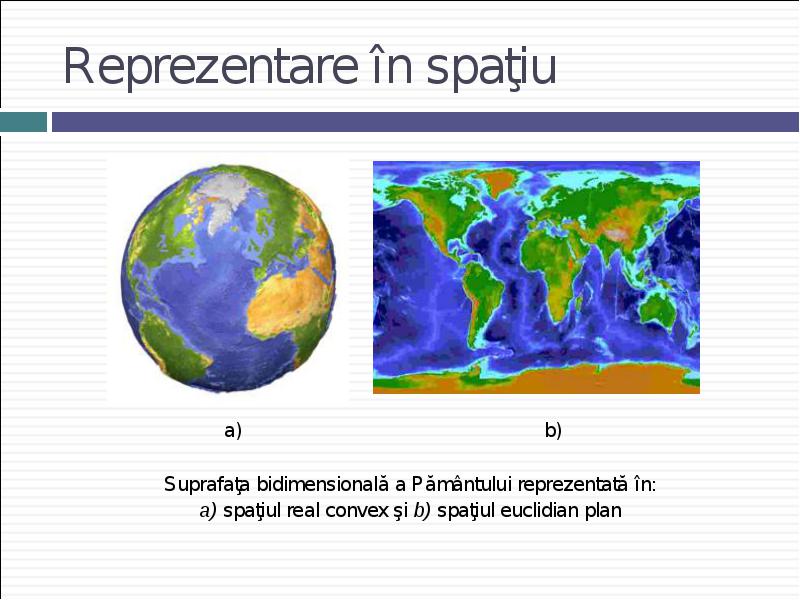 Reprezentare în spaţiu

a)

b)

Suprafaţa bidimensională a Pământului reprezentată în:
a) spaţiul real convex şi b) spaţiul euclidian plan